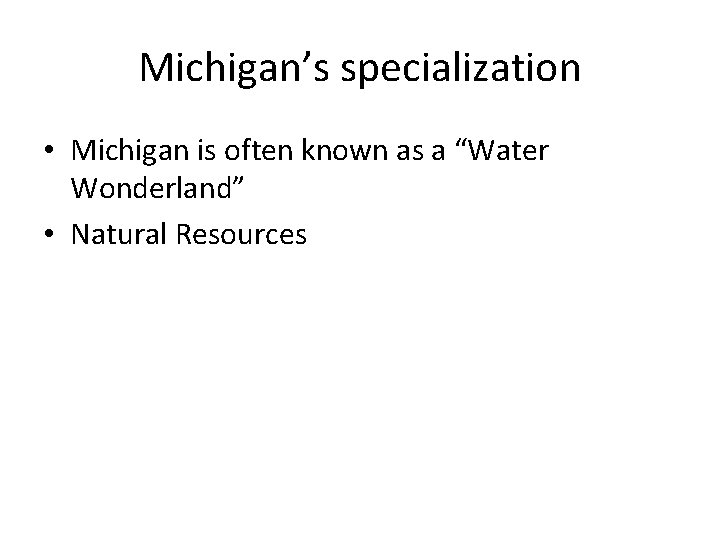 Michigan’s specialization

• Michigan is often known as a “Water Wonderland”
• Natural Resources